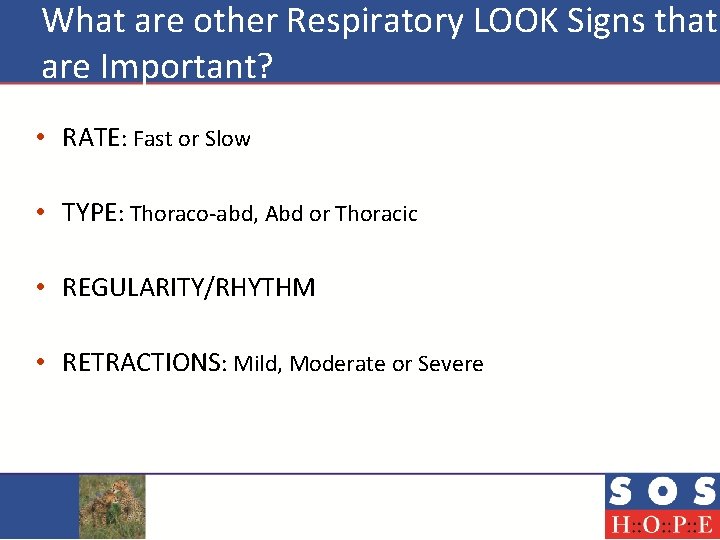 What are other Respiratory LOOK Signs that are Important?

• RATE: Fast or Slow

• TYPE: Thoraco-abd, Abd or Thoracic

• REGULARITY/RHYTHM

• RETRACTIONS: Mild, Moderate or Severe

SOS
H::O::P::E